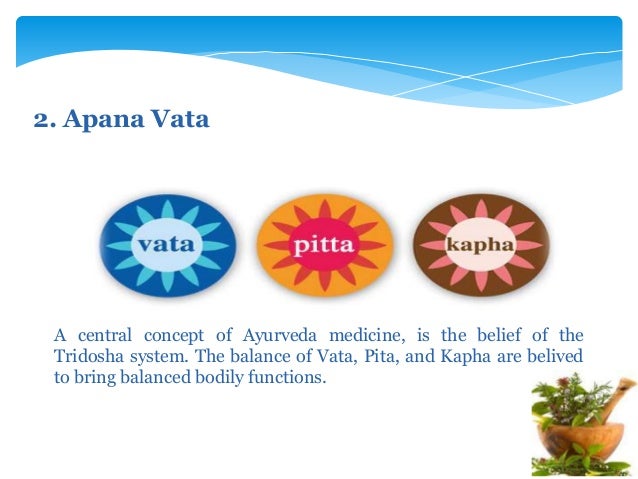 2. Apana Vata

vata

pitta

kapha

A central concept of Ayurveda medicine, is the belief of the Tridosha system. The balance of Vata, Pita, and Kapha are belived to bring balanced bodily functions.